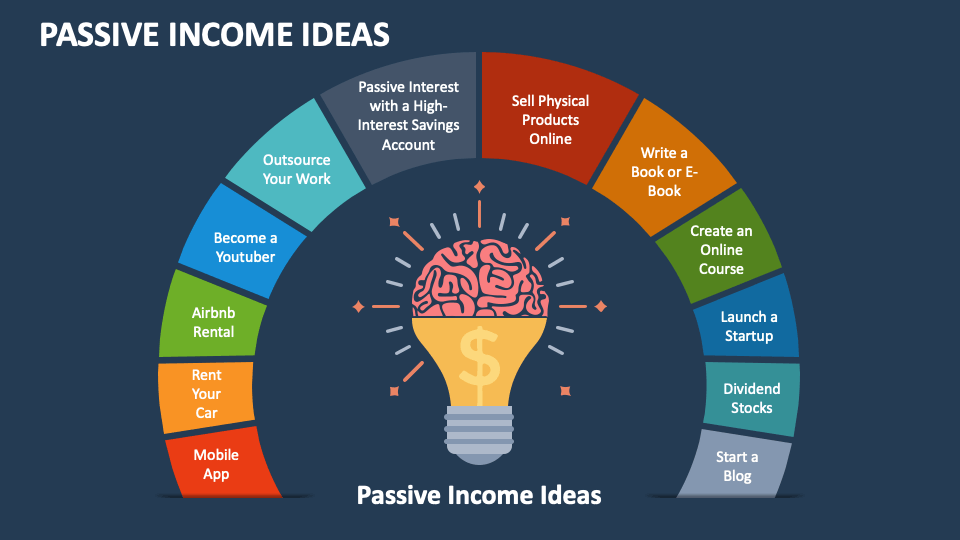 PASSIVE INCOME IDEAS

Mobile App

Rent Your Car

Airbnb Rental

Become a Youtuber

Outsource Your Work

Passive Interest with a High-Interest Savings Account

Sell Physical Products Online

Write a Book or E-Book

Create an Online Course

Launch a Startup

Dividend Stocks

Start a Blog

$

Passive Income Ideas